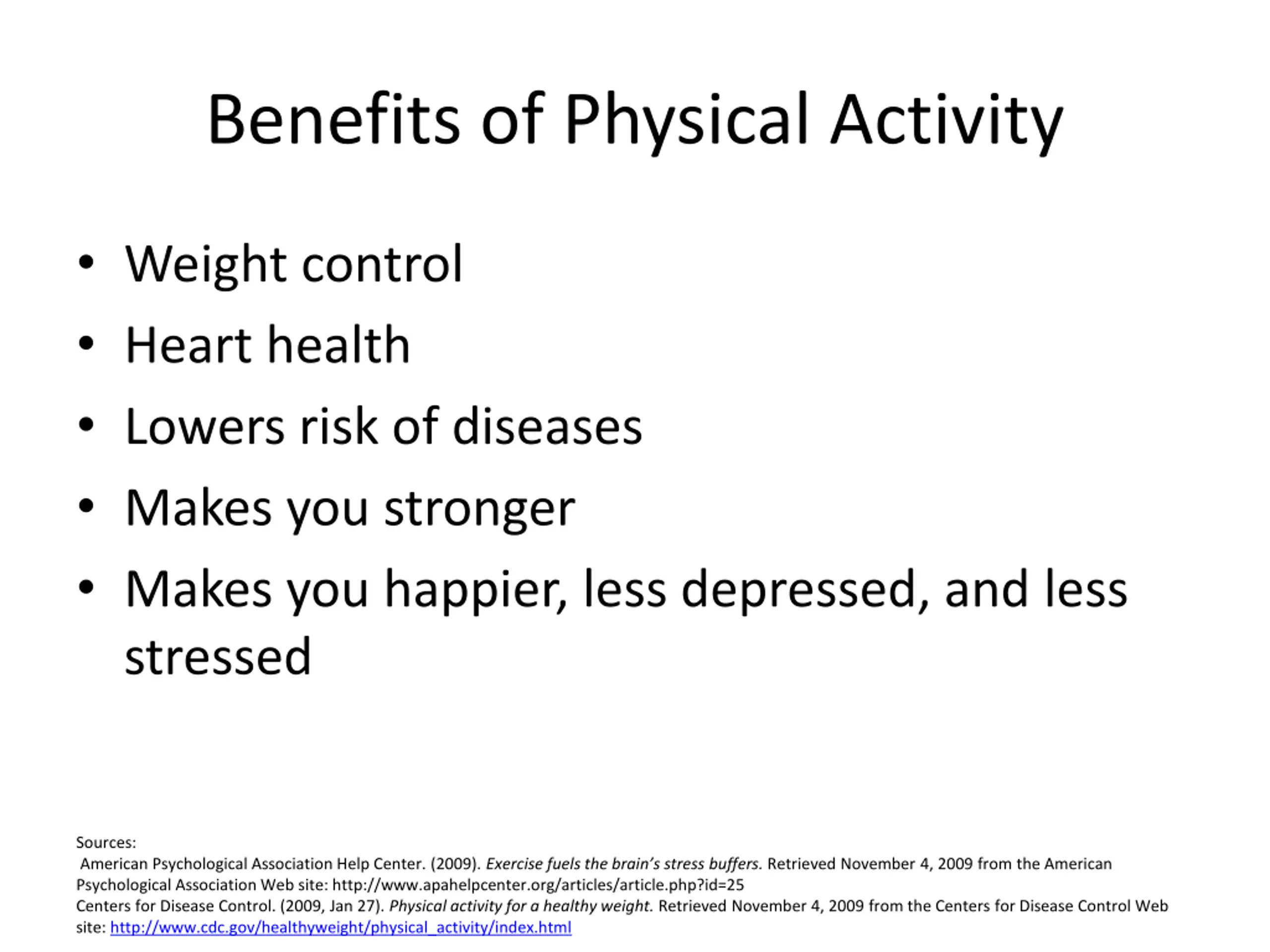 Benefits of Physical Activity

• Weight control
• Heart health
• Lowers risk of diseases
• Makes you stronger
• Makes you happier, less depressed, and less stressed

Sources:
American Psychological Association Help Center. (2009). Exercise fuels the brain's stress buffers. Retrieved November 4, 2009 from the American Psychological Association Web site: http://www.apahelpcenter.org/articles/article.php?id=25
Centers for Disease Control. (2009, Jan 27). Physical activity for a healthy weight. Retrieved November 4, 2009 from the Centers for Disease Control Web site: http://www.cdc.gov/healthyweight/physical_activity/index.html